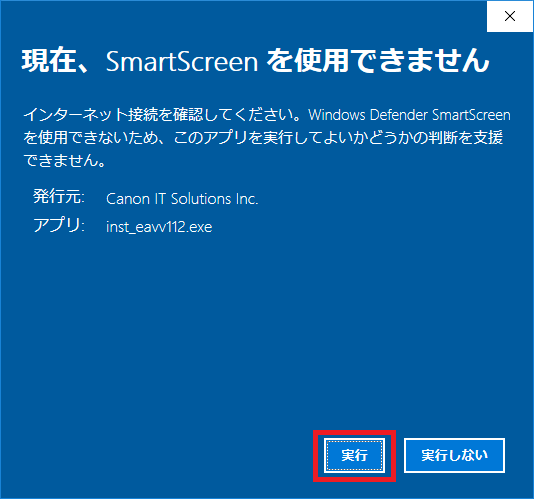 ×

現在、SmartScreen を使用できません

インターネット接続を確認してください。Windows Defender SmartScreen を使用できないため、このアプリを実行してよいかどうかの判断を支援できません。

発行元: Canon IT Solutions Inc.
アプリ: inst_eavv112.exe

実行

実行しない